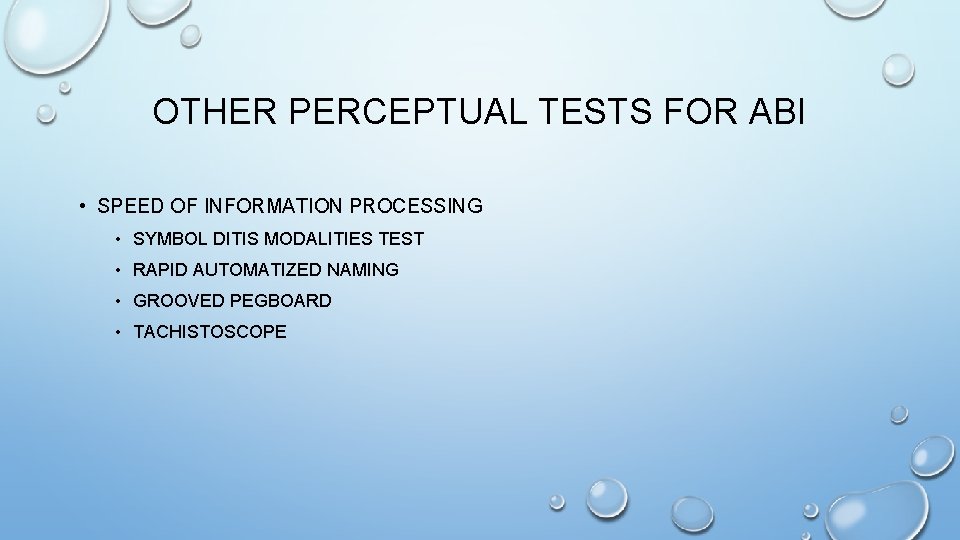 OTHER PERCEPTUAL TESTS FOR ABI

• SPEED OF INFORMATION PROCESSING
  • SYMBOL DITIS MODALITIES TEST
  • RAPID AUTOMATIZED NAMING
  • GROOVED PEGBOARD
  • TACHISTOSCOPE